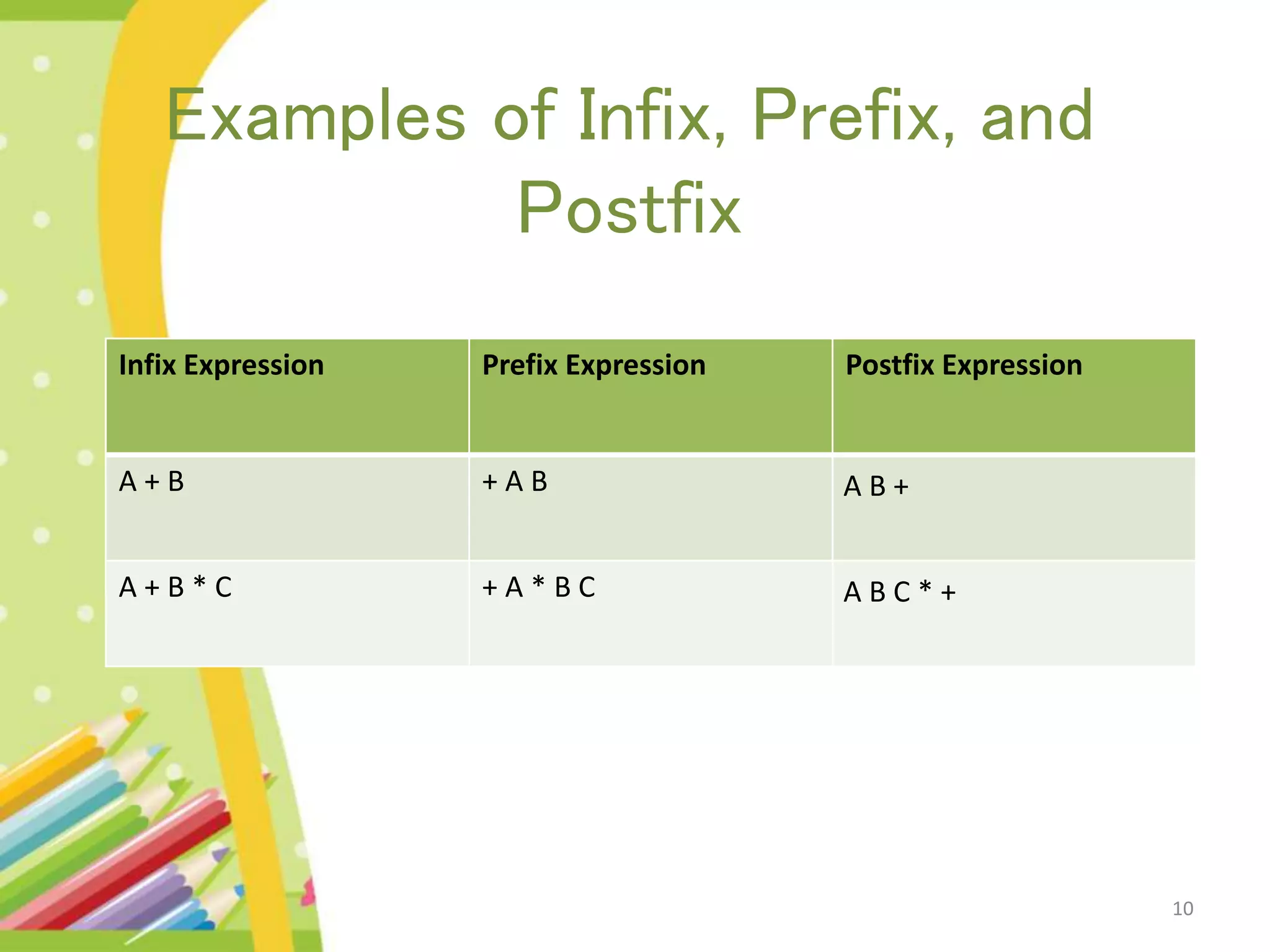 Examples of Infix, Prefix, and Postfix

| Infix Expression | Prefix Expression | Postfix Expression |
|---|---|---|
| A + B | + A B | A B + |
| A + B * C | + A * B C | A B C * + |

10